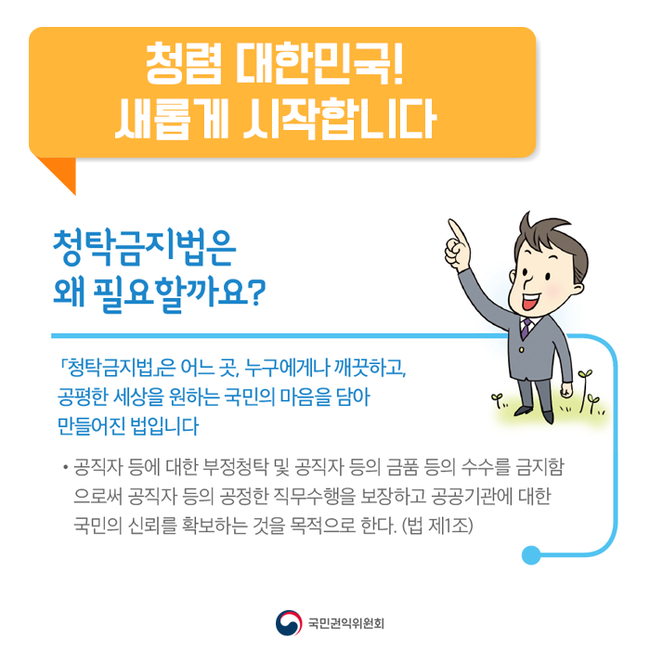 청렴 대한민국!
새롭게 시작합니다

청탁금지법은
왜 필요할까요?

「청탁금지법」은 어느 곳, 누구에게나 깨끗하고, 공평한 세상을 원하는 국민의 마음을 담아 만들어진 법입니다

• 공직자 등에 대한 부정청탁 및 공직자 등의 금품 등의 수수를 금지함으로써 공직자 등의 공정한 직무수행을 보장하고 공공기관에 대한 국민의 신뢰를 확보하는 것을 목적으로 한다. (법 제1조)

국민권익위원회